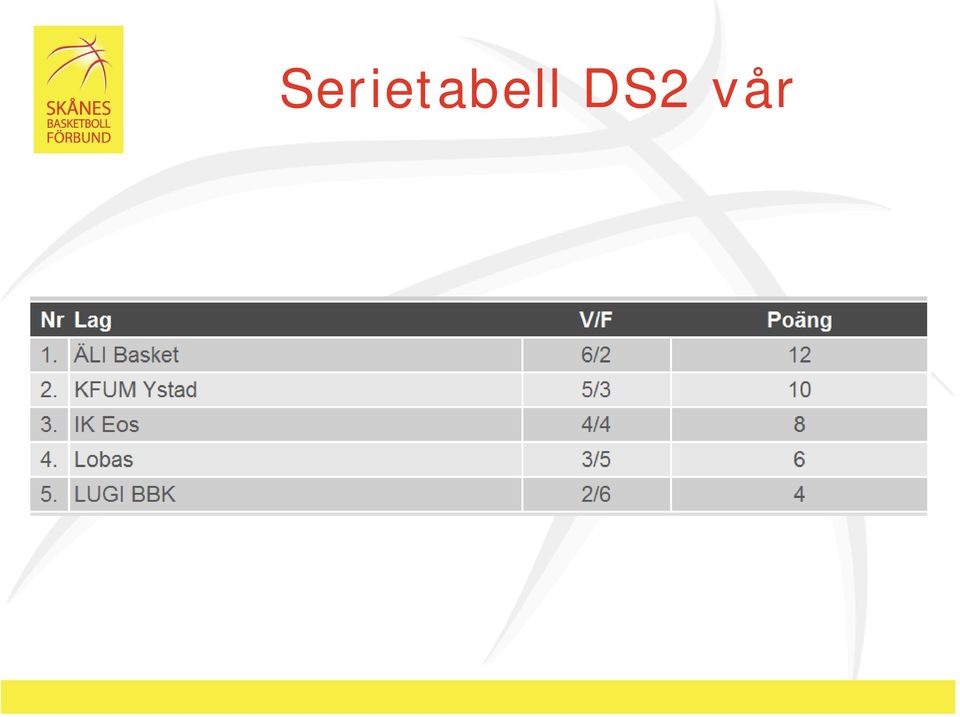 SKÅNES BASKETBOLL FÖRBUND

Serietabell DS2 vår

| Nr | Lag | V/F | Poäng |
|---|---|---|---|
| 1. | ÄLI Basket | 6/2 | 12 |
| 2. | KFUM Ystad | 5/3 | 10 |
| 3. | IK Eos | 4/4 | 8 |
| 4. | Lobas | 3/5 | 6 |
| 5. | LUGI BBK | 2/6 | 4 |